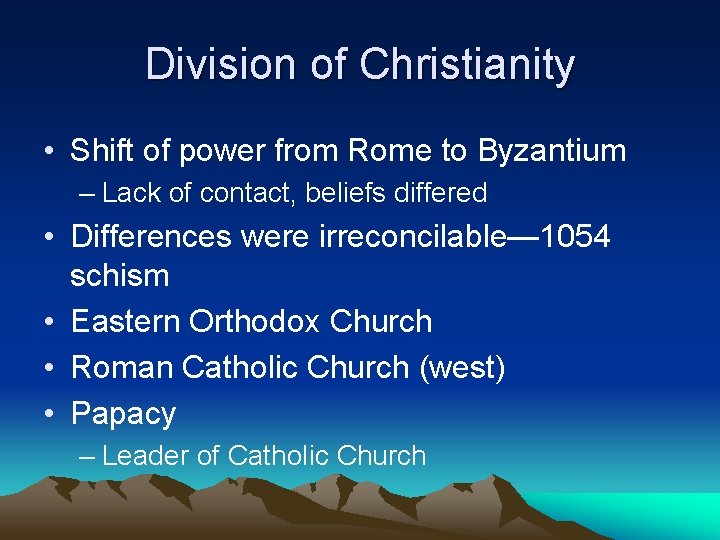 Division of Christianity

• Shift of power from Rome to Byzantium
– Lack of contact, beliefs differed
• Differences were irreconcilable—1054 schism
• Eastern Orthodox Church
• Roman Catholic Church (west)
• Papacy
– Leader of Catholic Church